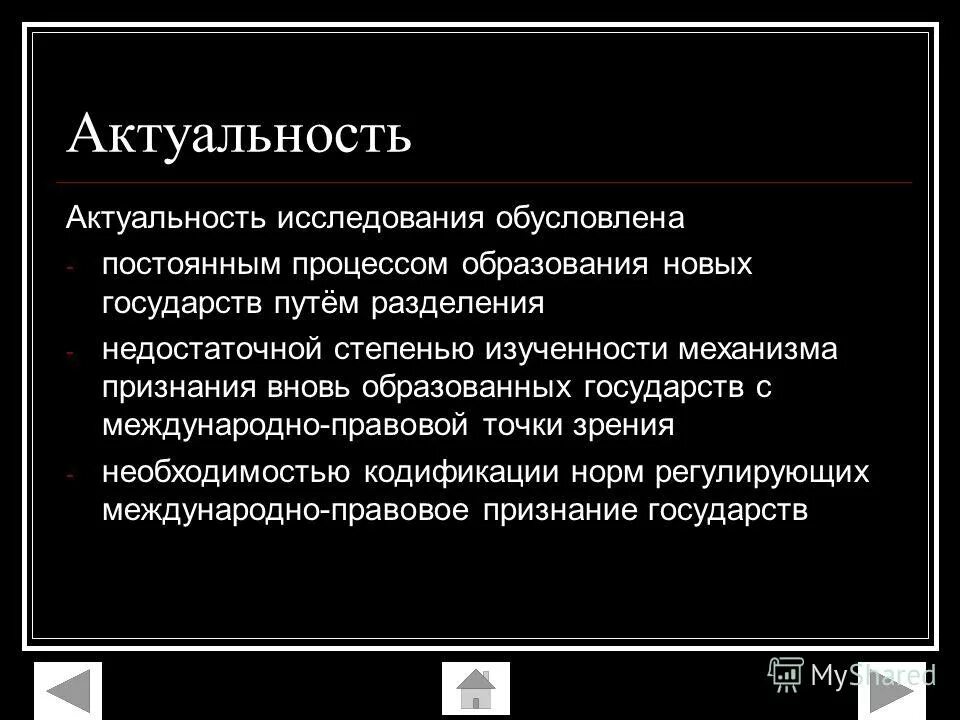 Актуальность

Актуальность исследования обусловлена

- постоянным процессом образования новых государств путём разделения
- недостаточной степенью изученности механизма признания вновь образованных государств с международно-правовой точки зрения
- необходимостью кодификации норм регулирующих международно-правовое признание государств

MyShared